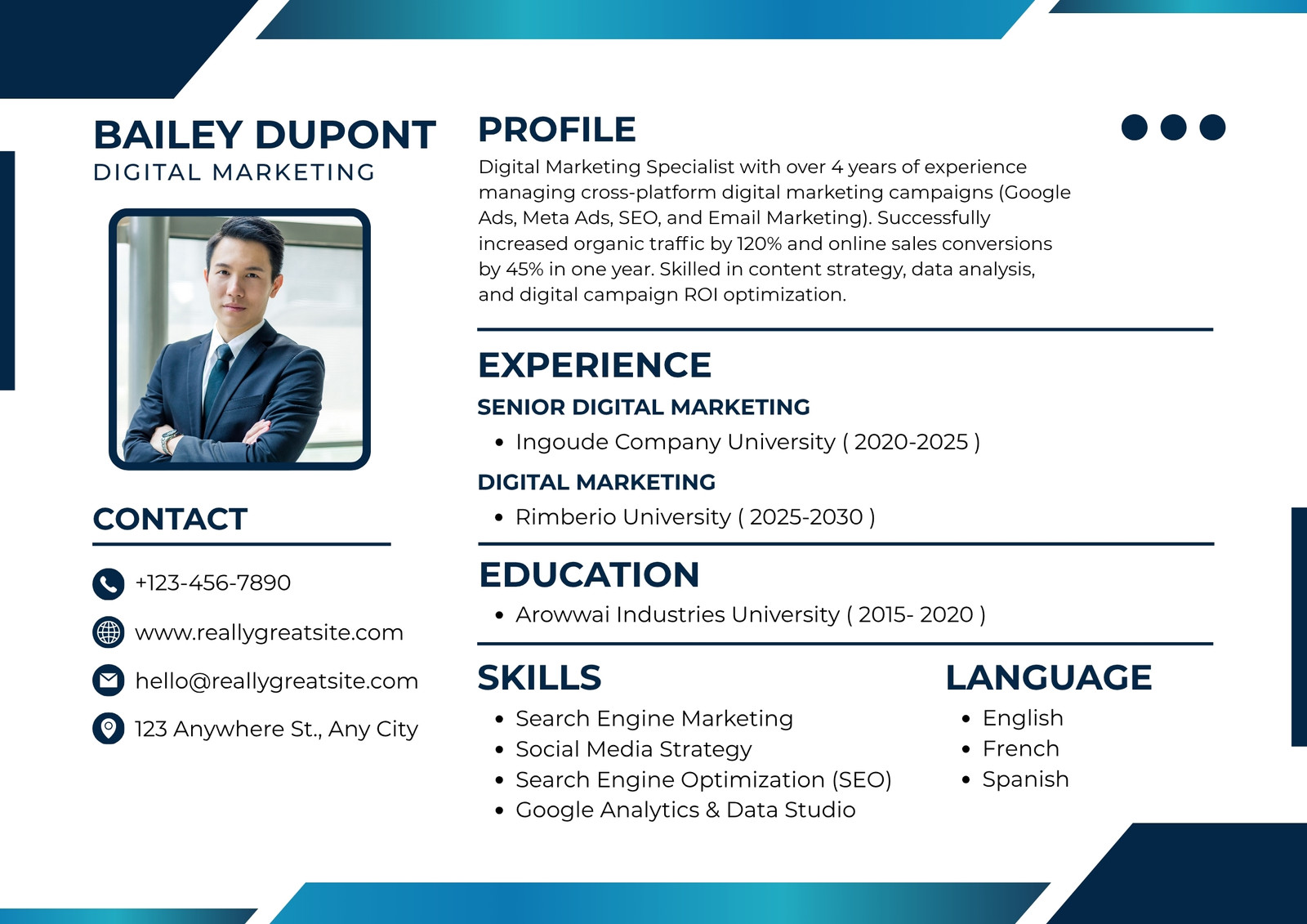 BAILEY DUPONT
DIGITAL MARKETING

CONTACT

+123-456-7890

www.reallygreatsite.com

hello@reallygreatsite.com

123 Anywhere St., Any City

PROFILE

Digital Marketing Specialist with over 4 years of experience managing cross-platform digital marketing campaigns (Google Ads, Meta Ads, SEO, and Email Marketing). Successfully increased organic traffic by 120% and online sales conversions by 45% in one year. Skilled in content strategy, data analysis, and digital campaign ROI optimization.

EXPERIENCE

SENIOR DIGITAL MARKETING

• Ingoude Company University ( 2020-2025 )

DIGITAL MARKETING

• Rimberio University ( 2025-2030 )

EDUCATION

• Arowwai Industries University ( 2015- 2020 )

SKILLS

• Search Engine Marketing
• Social Media Strategy
• Search Engine Optimization (SEO)
• Google Analytics & Data Studio

LANGUAGE

• English
• French
• Spanish